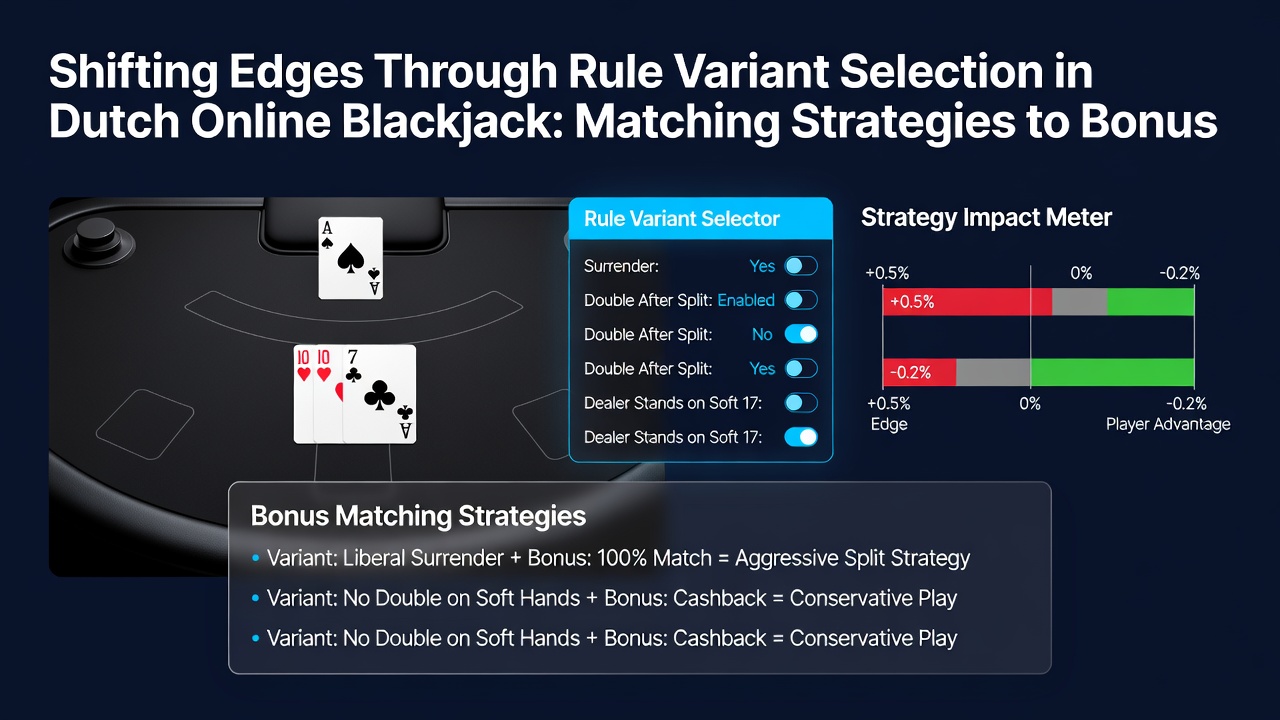 Shifting Edges Through Rule Variant Selection in Dutch Online Blackjack: Matching Strategies to Bonus

A
A

10 10 7
A

Rule Variant Selector

Surrender: Yes
Double After Split: Enabled
Double After Split: No
Double After Split: Yes
Dealer Stands on Soft 17:
Dealer Stands on Soft 17:

Strategy Impact Meter

+0.5% 0% -0.2%
+0.5%
-0.2%
+0.5% 0% -0.2%
Edge Player Advantage

Bonus Matching Strategies

• Variant: Liberal Surrender + Bonus: 100% Match = Aggressive Split Strategy
• Variant: No Double on Soft Hands + Bonus: Cashback = Conservative Play
• Variant: No Double on Soft Hands + Bonus: Cashback = Conservative Play